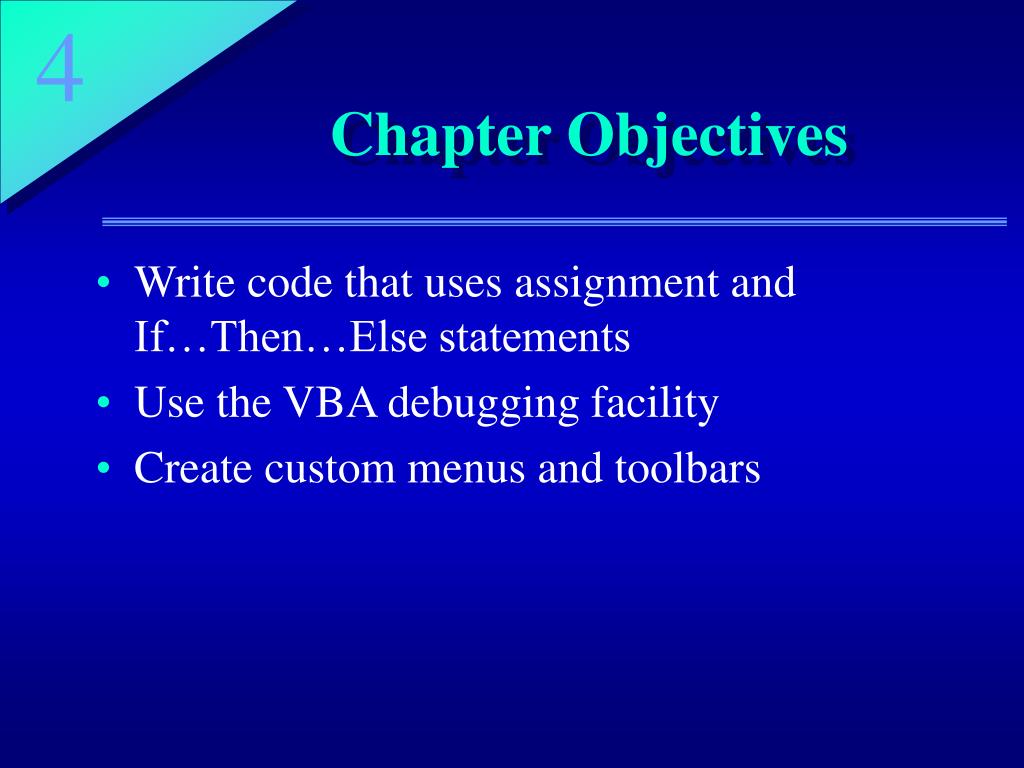 4

Chapter Objectives

• Write code that uses assignment and If…Then…Else statements
• Use the VBA debugging facility
• Create custom menus and toolbars